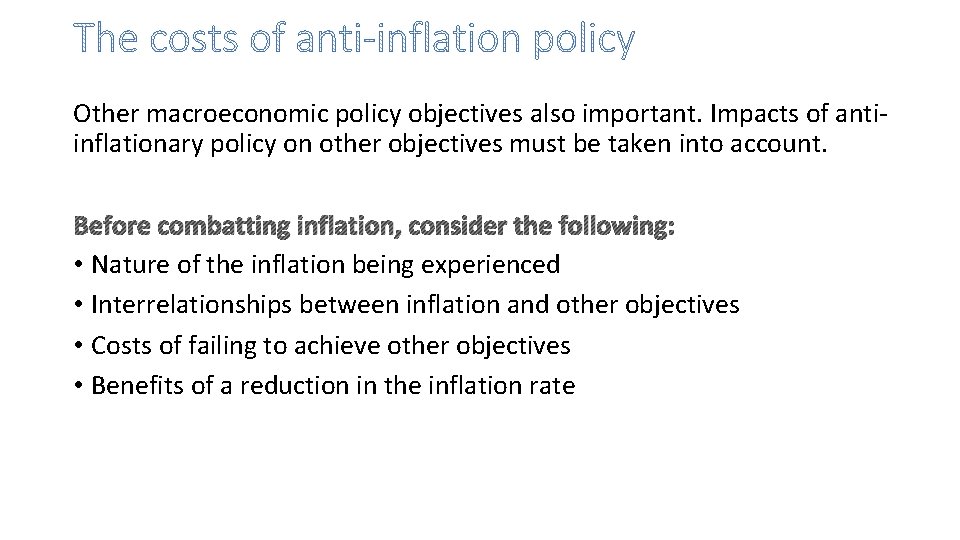 The costs of anti-inflation policy

Other macroeconomic policy objectives also important. Impacts of anti-inflationary policy on other objectives must be taken into account.

Before combatting inflation, consider the following:
• Nature of the inflation being experienced
• Interrelationships between inflation and other objectives
• Costs of failing to achieve other objectives
• Benefits of a reduction in the inflation rate